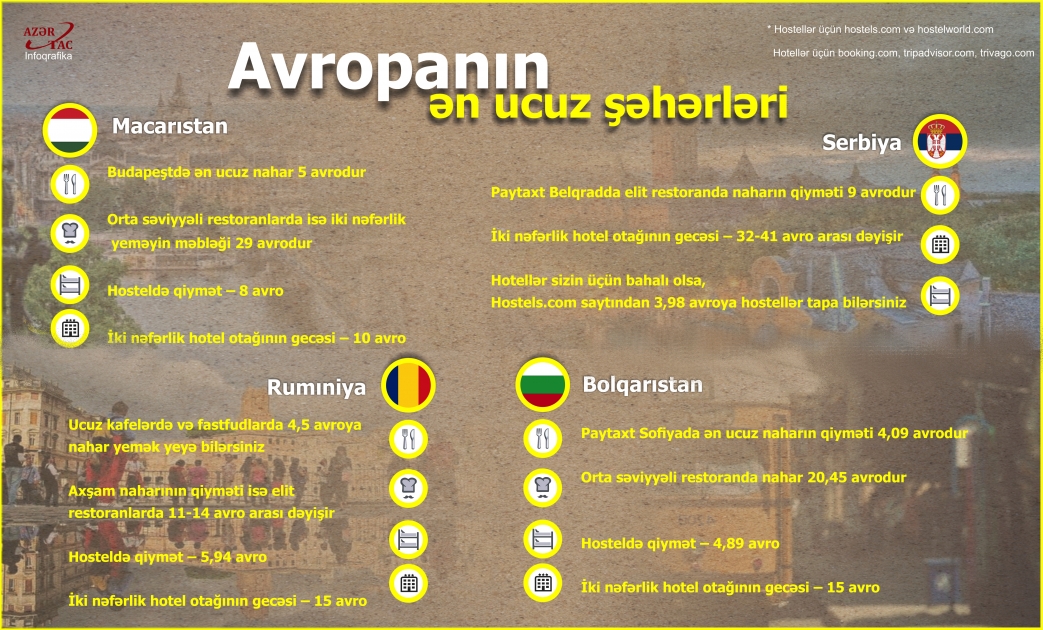 AZƏR TAC
İnfoqrafika

* Hostellər üçün hostels.com və hostelworld.com

Hotellər üçün booking.com, tripadvisor.com, trivago.com

Avropanın
ən ucuz şəhərləri

Macarıstan

Budapeştdə ən ucuz nahar 5 avrodur

Orta səviyyəli restoranlarda isə iki nəfərlik yeməyin məbləği 29 avrodur

Hosteldə qiymət – 8 avro

İki nəfərlik hotel otağının gecəsi – 10 avro

Serbiya

Paytaxt Belqradda elit restoranda naharın qiyməti 9 avrodur

İki nəfərlik hotel otağının gecəsi – 32-41 avro arası dəyişir

Hotellər sizin üçün bahalı olsa, Hostels.com saytından 3,98 avroya hostellər tapa bilərsiniz

Rumıniya

Ucuz kafelərdə və fastfudlarda 4,5 avroya nahar yemək yeyə bilərsiniz

Axşam naharının qiyməti isə elit restoranlarda 11-14 avro arası dəyişir

Hosteldə qiymət – 5,94 avro

İki nəfərlik hotel otağının gecəsi – 15 avro

Bolqarıstan

Paytaxt Sofiyada ən ucuz naharın qiyməti 4,09 avrodur

Orta səviyyəli restoranda nahar 20,45 avrodur

Hosteldə qiymət – 4,89 avro

İki nəfərlik hotel otağının gecəsi – 15 avro